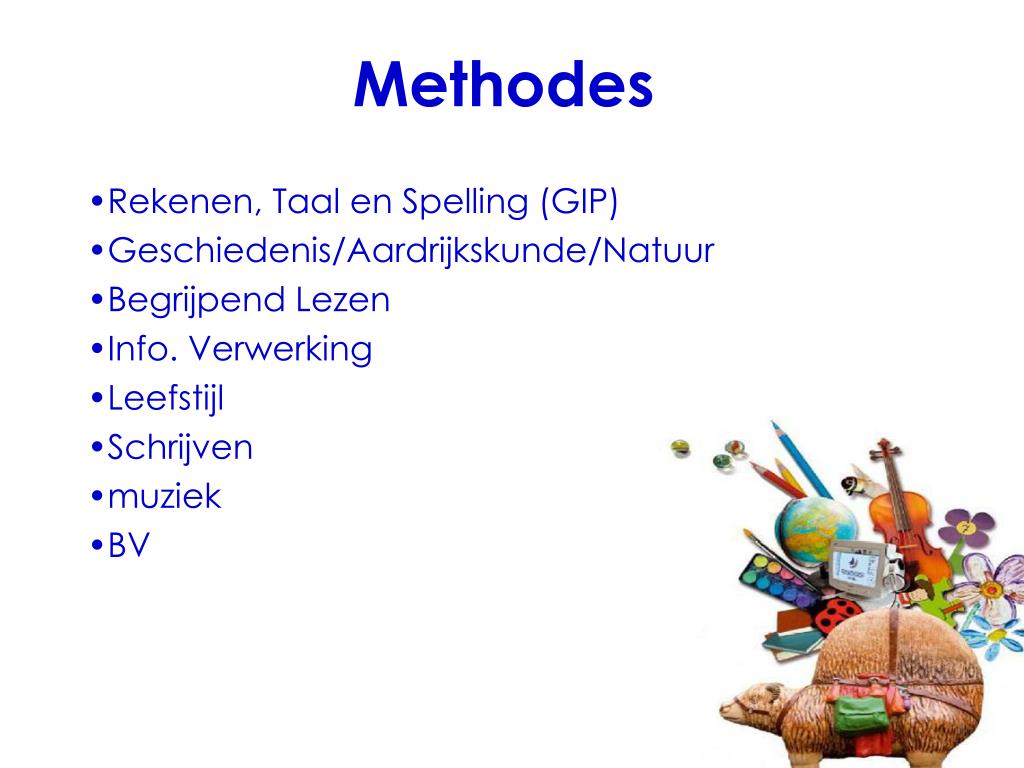 Methodes

•Rekenen, Taal en Spelling (GIP)
•Geschiedenis/Aardrijkskunde/Natuur
•Begrijpend Lezen
•Info. Verwerking
•Leefstijl
•Schrijven
•muziek
•BV